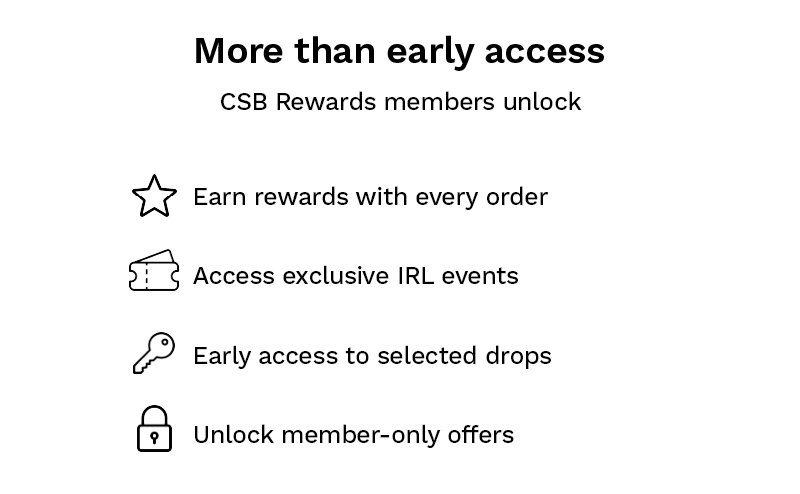 More than early access

CSB Rewards members unlock

Earn rewards with every order

Access exclusive IRL events

Early access to selected drops

Unlock member-only offers